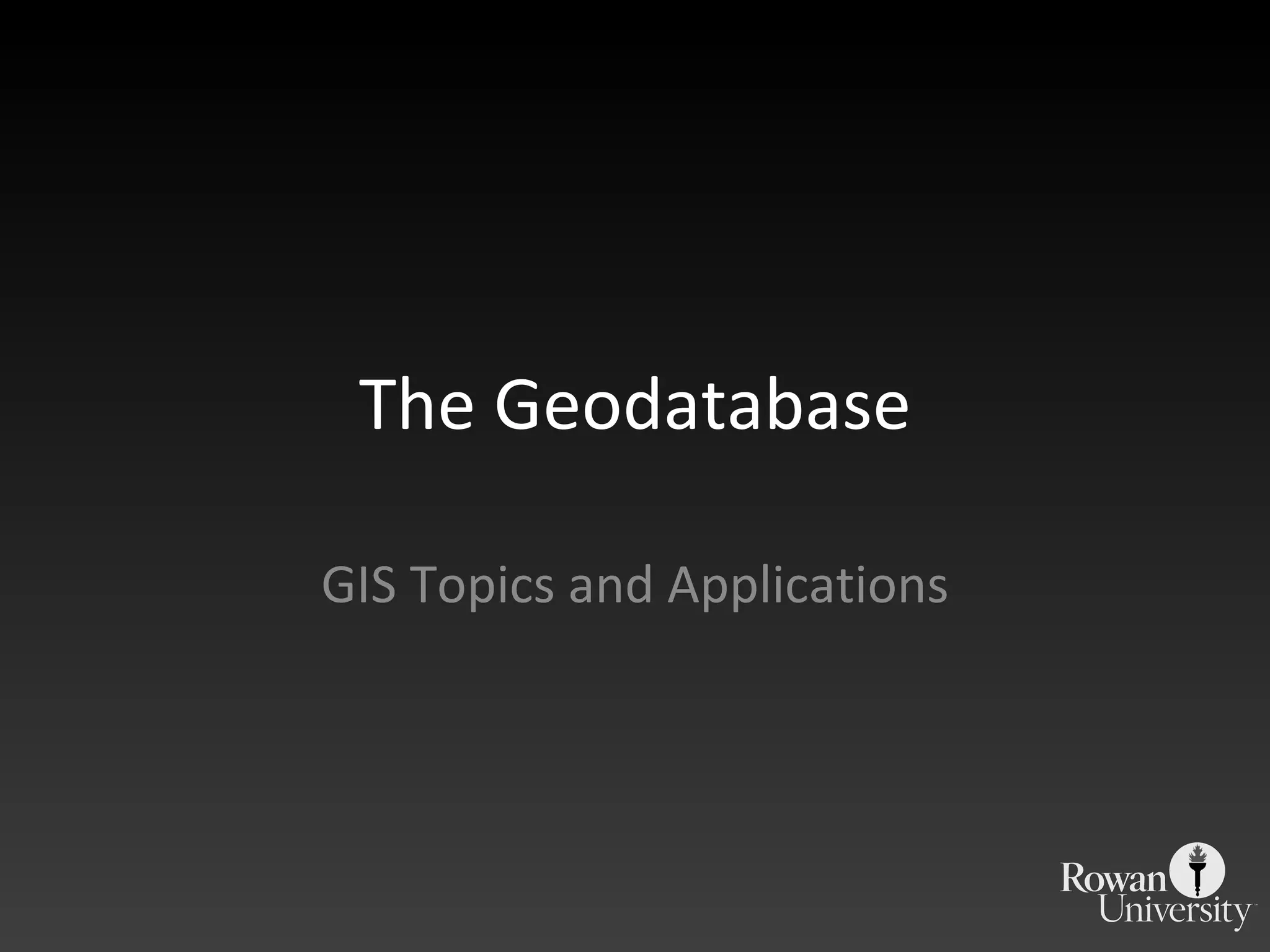 The Geodatabase

GIS Topics and Applications

Rowan University